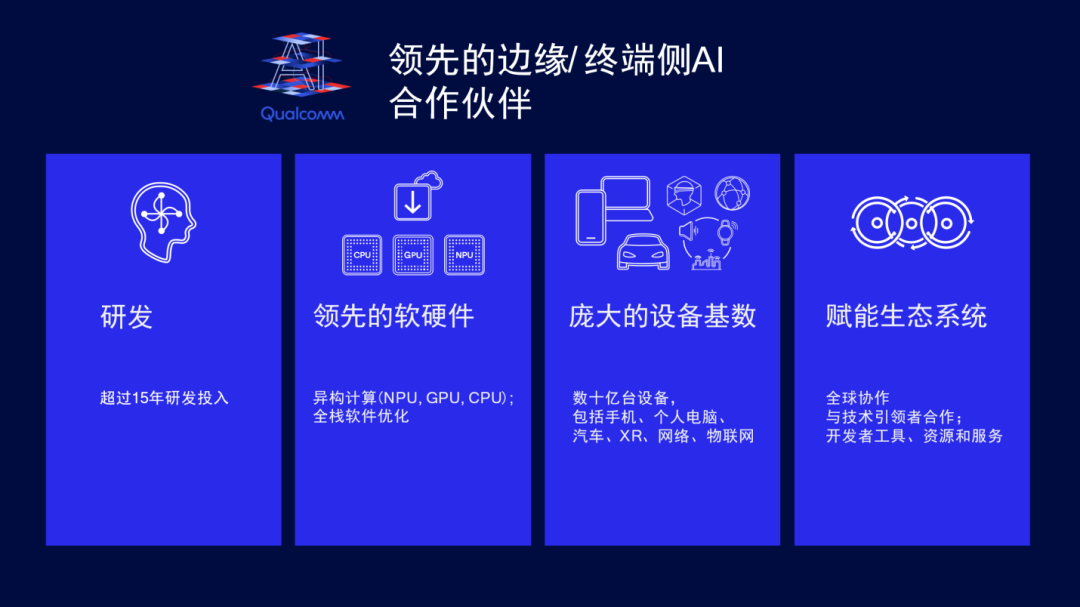 AI
Qualcomm

领先的边缘/ 终端侧AI
合作伙伴

研发

超过15年研发投入

CPU GPU NPU

领先的软硬件

异构计算(NPU, GPU, CPU)；
全栈软件优化

庞大的设备基数

数十亿台设备，
包括手机、个人电脑、
汽车、XR、网络、物联网

赋能生态系统

全球协作
与技术引领者合作；
开发者工具、资源和服务